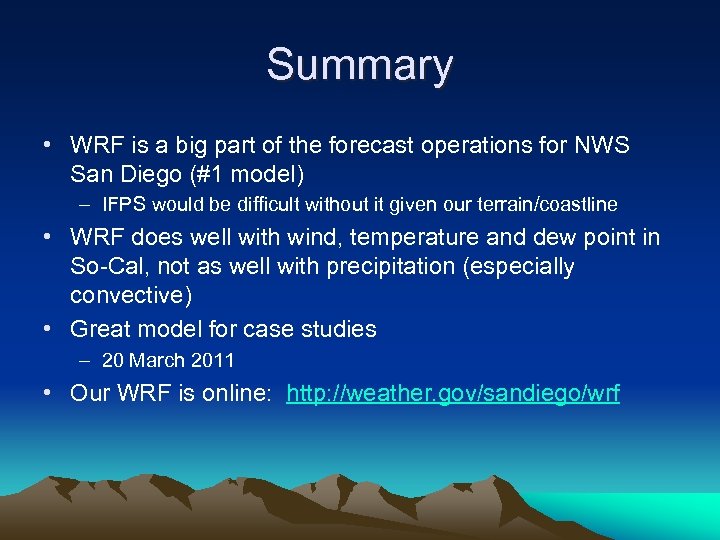 Summary

• WRF is a big part of the forecast operations for NWS San Diego (#1 model)
– IFPS would be difficult without it given our terrain/coastline

• WRF does well with wind, temperature and dew point in So-Cal, not as well with precipitation (especially convective)

• Great model for case studies
– 20 March 2011

• Our WRF is online: http://weather.gov/sandiego/wrf